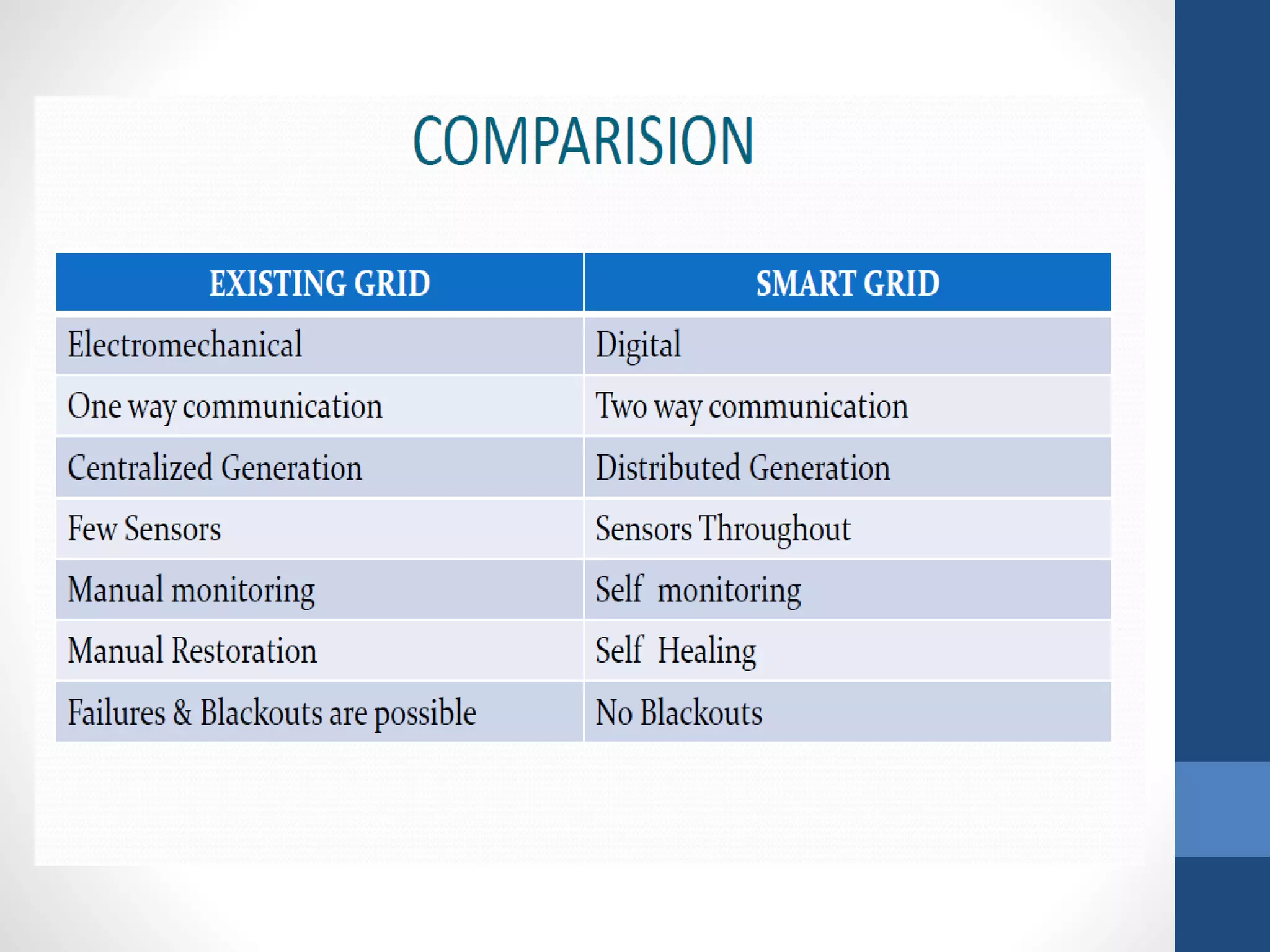 COMPARISION

| EXISTING GRID | SMART GRID |
|---|---|
| Electromechanical | Digital |
| One way communication | Two way communication |
| Centralized Generation | Distributed Generation |
| Few Sensors | Sensors Throughout |
| Manual monitoring | Self monitoring |
| Manual Restoration | Self Healing |
| Failures & Blackouts are possible | No Blackouts |